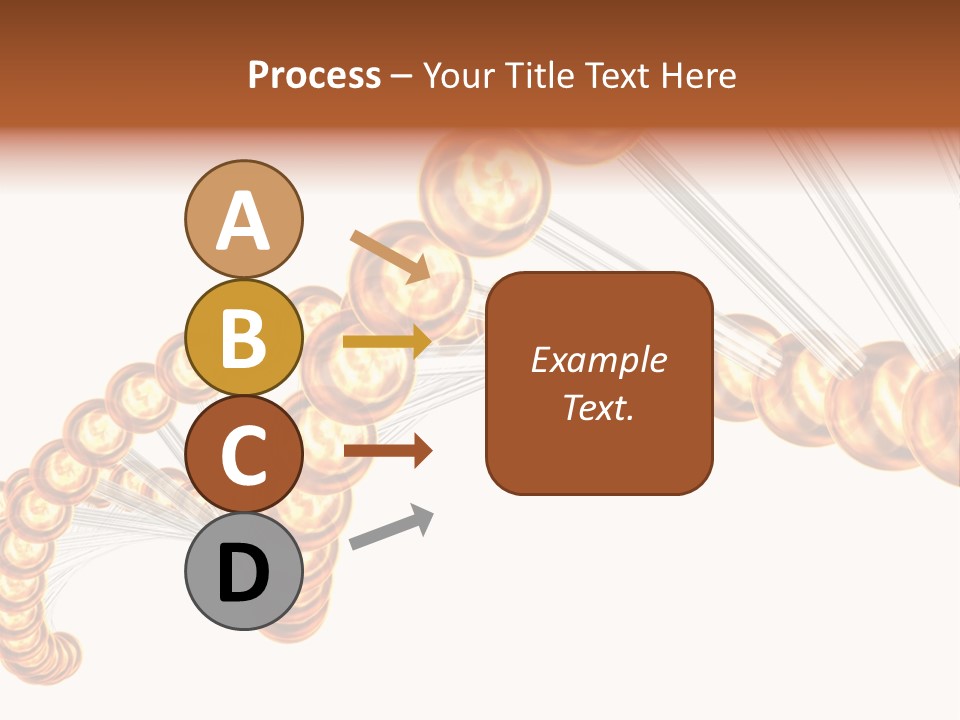 Process – Your Title Text Here

A

B

C

D

Example Text.